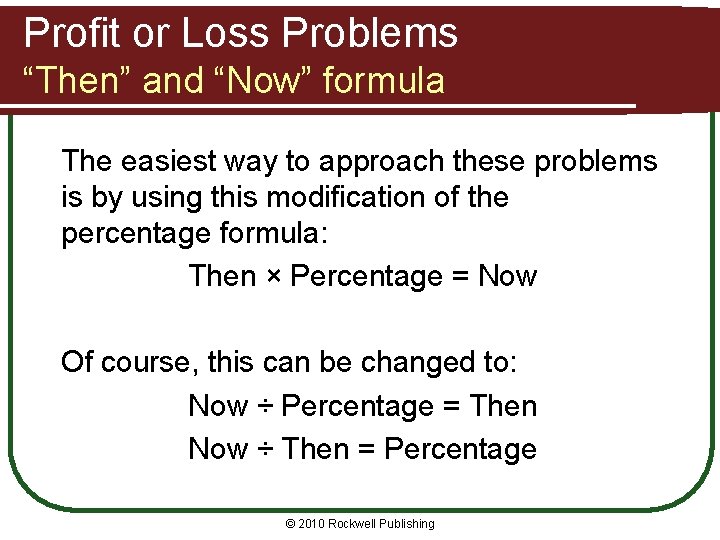 Profit or Loss Problems
“Then” and “Now” formula

The easiest way to approach these problems is by using this modification of the percentage formula:

Then × Percentage = Now

Of course, this can be changed to:

Now ÷ Percentage = Then

Now ÷ Then = Percentage

© 2010 Rockwell Publishing